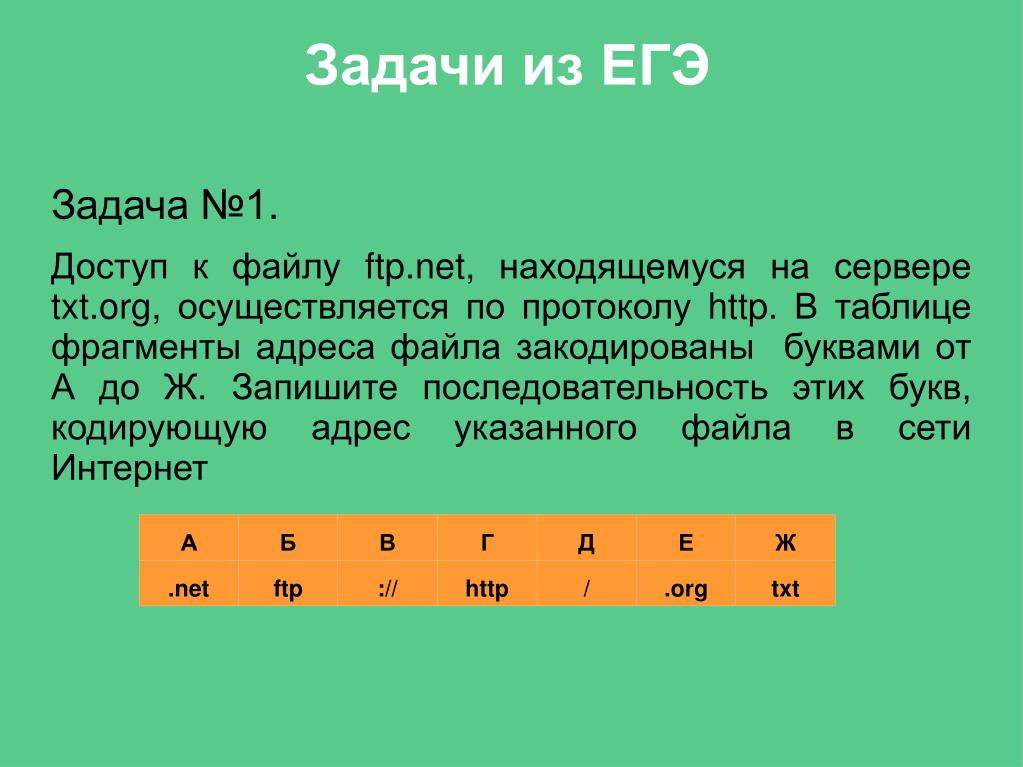 Задачи из ЕГЭ

Задача №1.

Доступ к файлу ftp.net, находящемуся на сервере txt.org, осуществляется по протоколу http. В таблице фрагменты адреса файла закодированы буквами от А до Ж. Запишите последовательность этих букв, кодирующую адрес указанного файла в сети Интернет

| А | Б | В | Г | Д | Е | Ж |
|---|---|---|---|---|---|---|
| .net | ftp | :// | http | / | .org | txt |